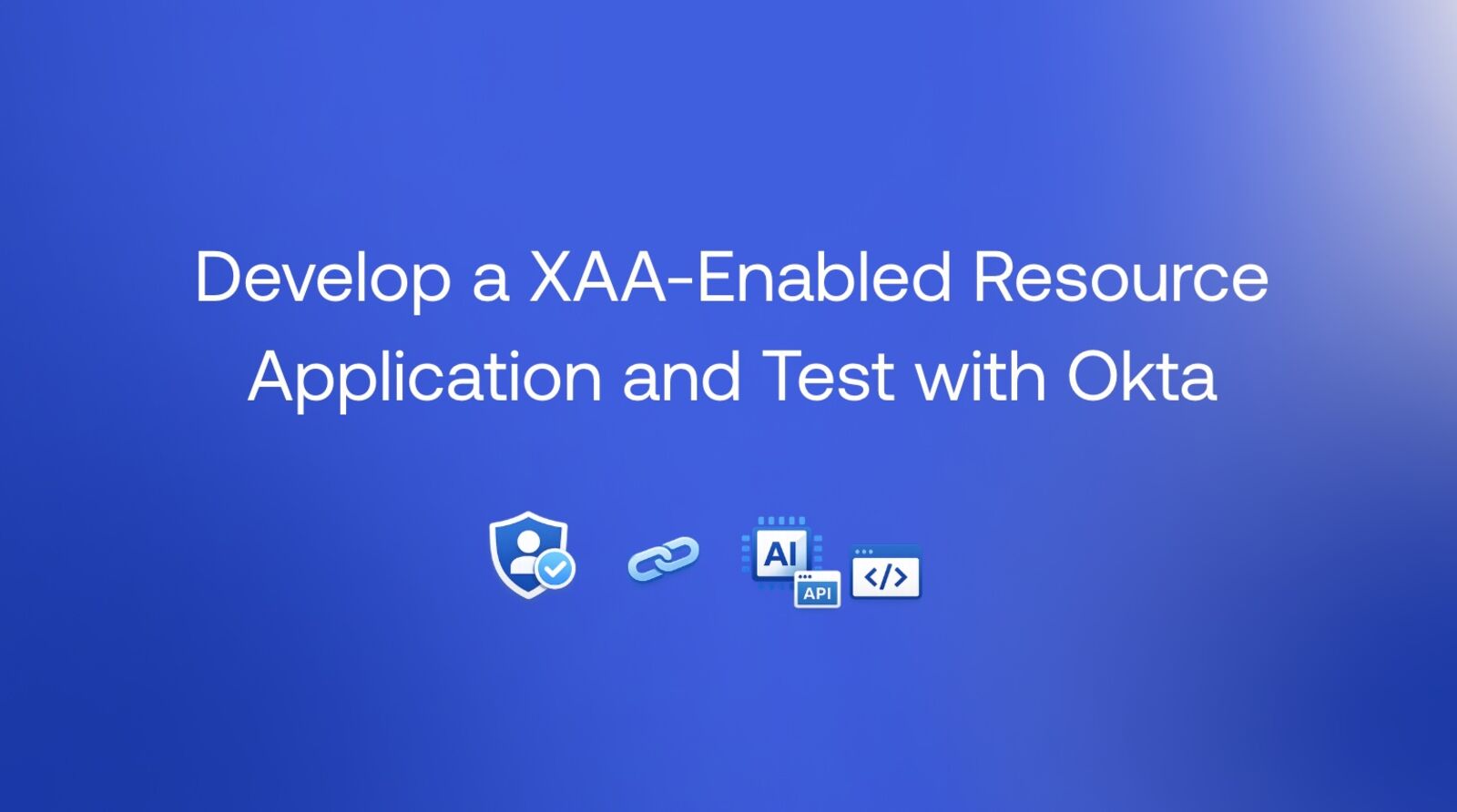 Develop a XAA-Enabled Resource Application and Test with Okta

AI

API

</>